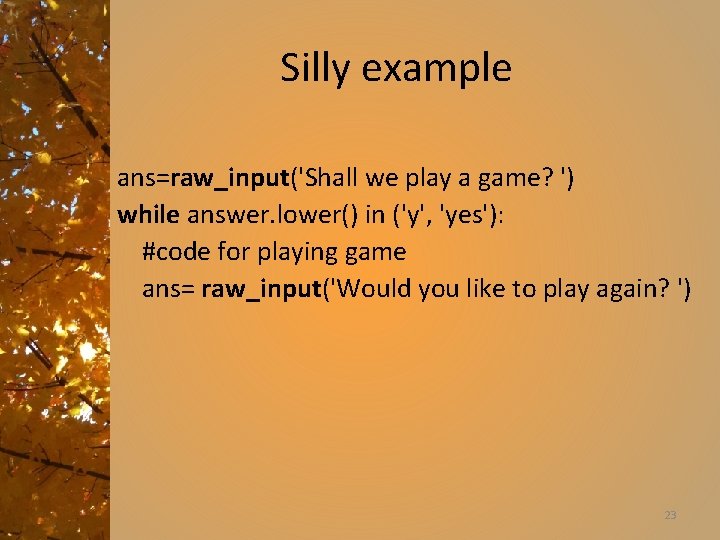 Silly example

ans=raw_input('Shall we play a game? ')
while answer.lower() in ('y', 'yes'):
  #code for playing game
  ans= raw_input('Would you like to play again? ')

23